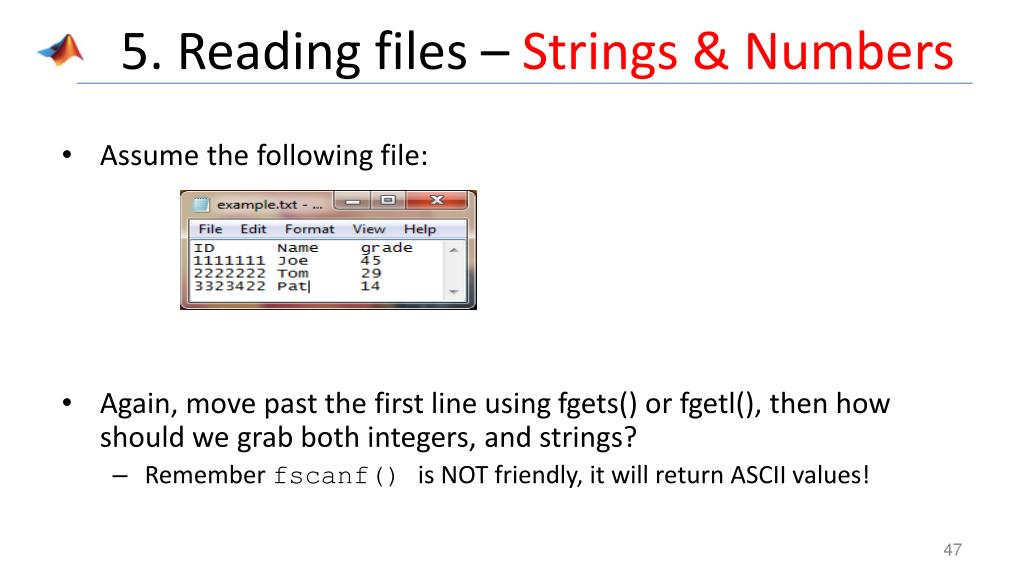 5. Reading files – Strings & Numbers

• Assume the following file:

example.txt - ...

File Edit Format View Help

ID Name grade
1111111 Joe 45
2222222 Tom 29
3323422 Pat 14

• Again, move past the first line using fgets() or fgetl(), then how should we grab both integers, and strings?
– Remember fscanf() is NOT friendly, it will return ASCII values!

47